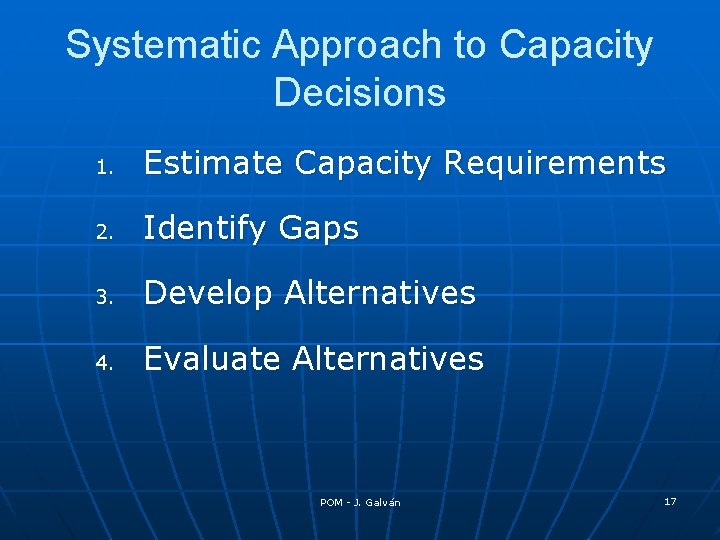 Systematic Approach to Capacity Decisions

1. Estimate Capacity Requirements
2. Identify Gaps
3. Develop Alternatives
4. Evaluate Alternatives

POM - J. Galván

17